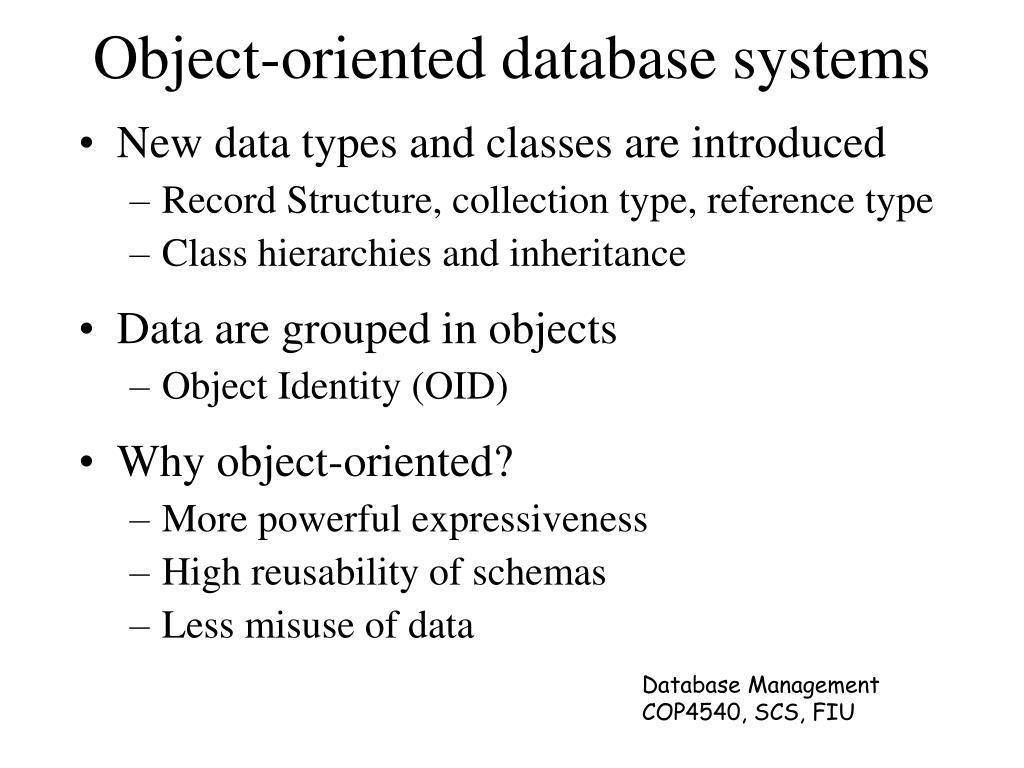 Object-oriented database systems

• New data types and classes are introduced
– Record Structure, collection type, reference type
– Class hierarchies and inheritance

• Data are grouped in objects
– Object Identity (OID)

• Why object-oriented?
– More powerful expressiveness
– High reusability of schemas
– Less misuse of data

Database Management
COP4540, SCS, FIU